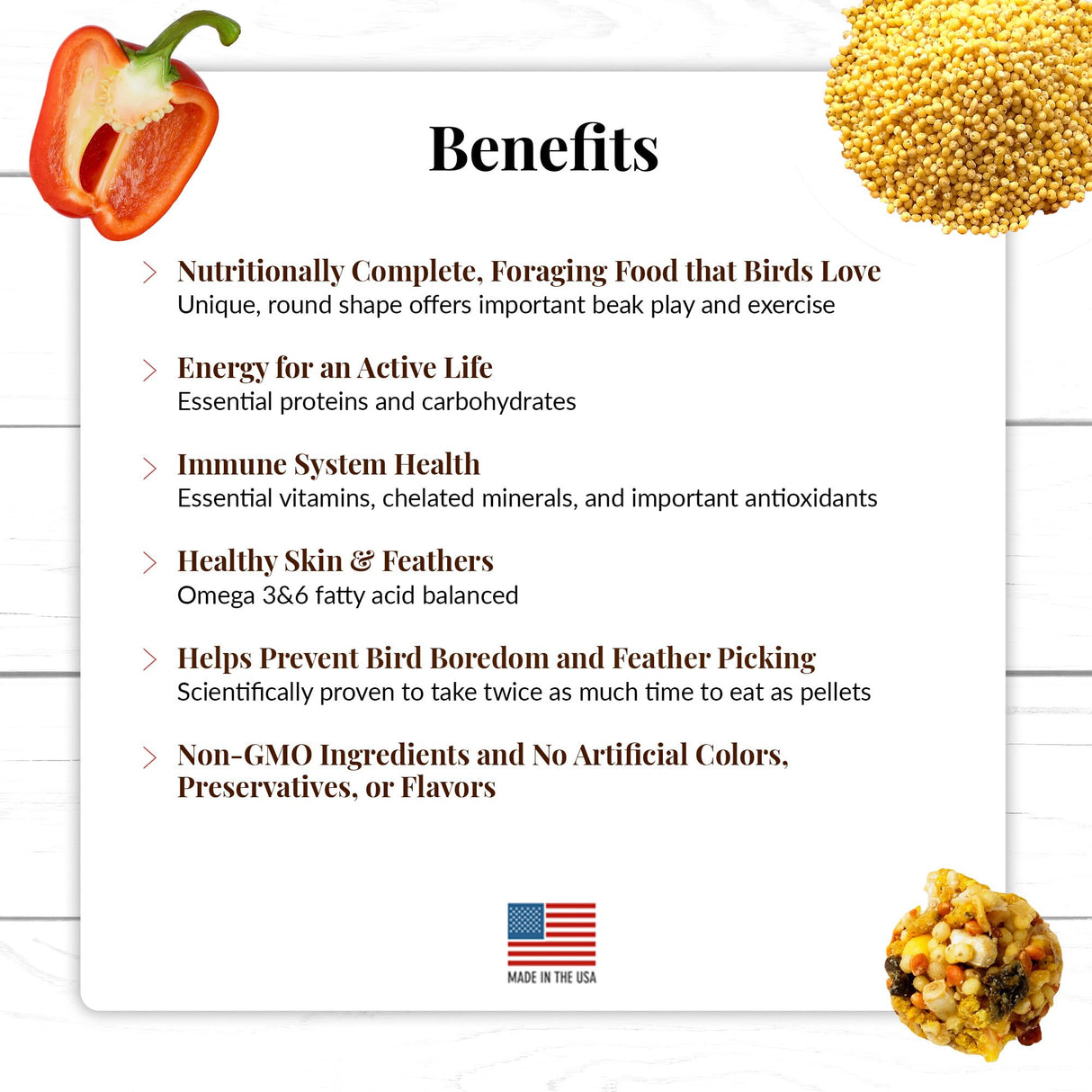 Benefits

Nutritionally Complete, Foraging Food that Birds Love
Unique, round shape offers important beak play and exercise

Energy for an Active Life
Essential proteins and carbohydrates

Immune System Health
Essential vitamins, chelated minerals, and important antioxidants

Healthy Skin & Feathers
Omega 3&6 fatty acid balanced

Helps Prevent Bird Boredom and Feather Picking
Scientifically proven to take twice as much time to eat as pellets

Non-GMO Ingredients and No Artificial Colors, Preservatives, or Flavors

MADE IN THE USA